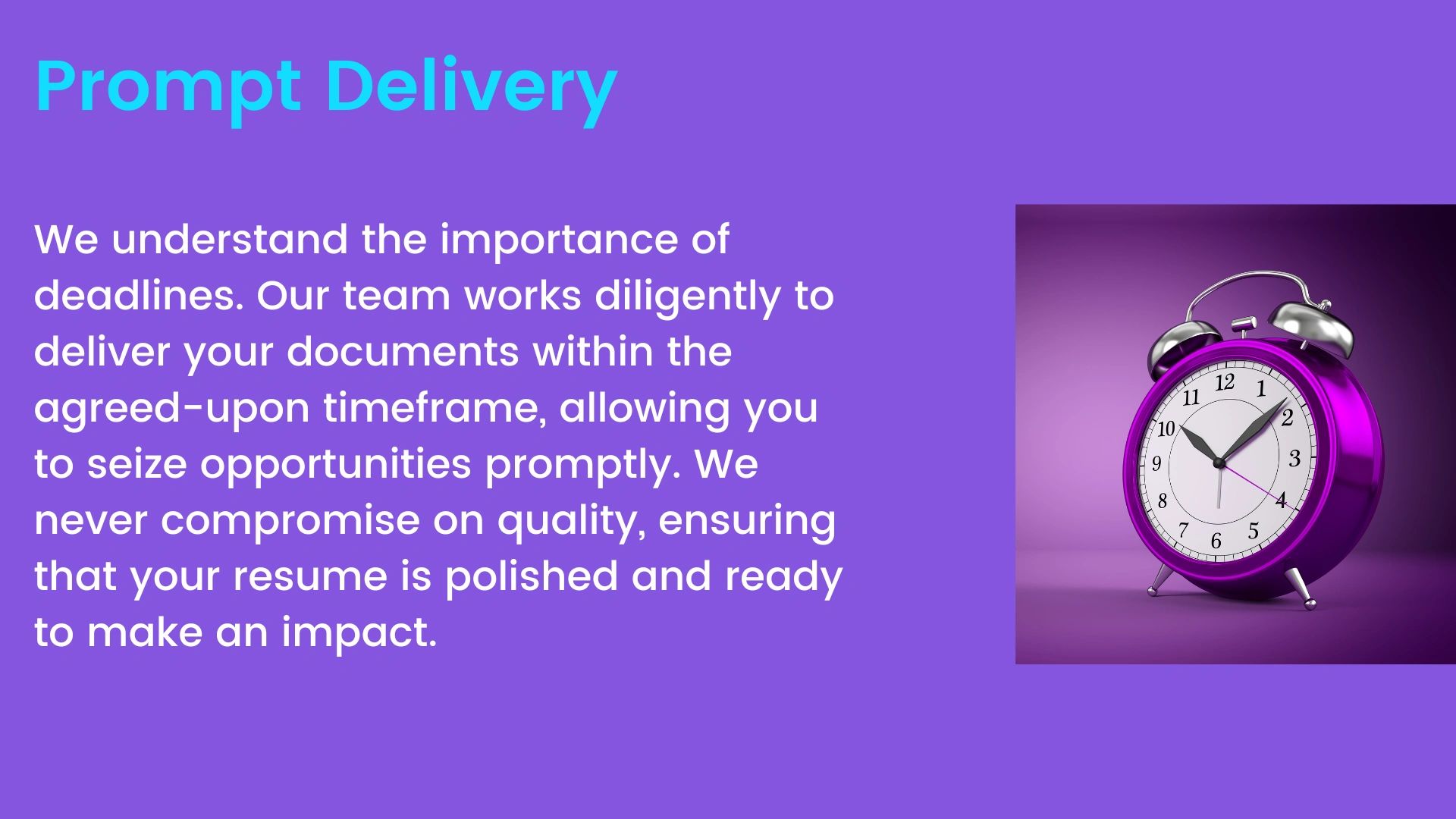 Prompt Delivery

We understand the importance of deadlines. Our team works diligently to deliver your documents within the agreed-upon timeframe, allowing you to seize opportunities promptly. We never compromise on quality, ensuring that your resume is polished and ready to make an impact.

12
1
2
3
4
5
6
7
8
9
10
11